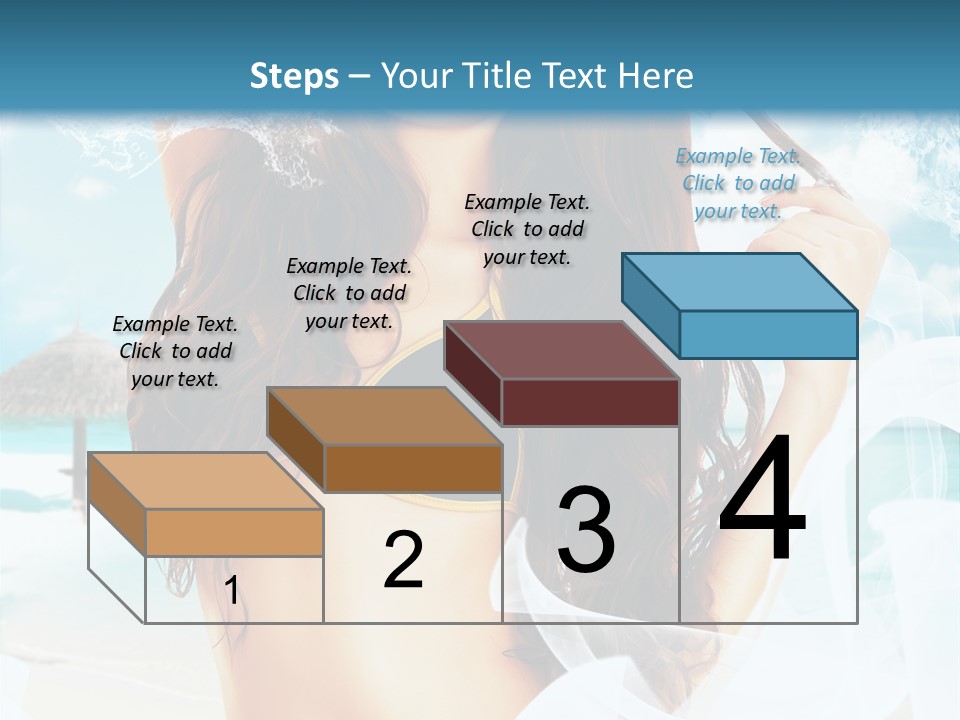 Steps – Your Title Text Here

Example Text. Click to add your text.

Example Text. Click to add your text.

Example Text. Click to add your text.

Example Text. Click to add your text.

1

2

3

4